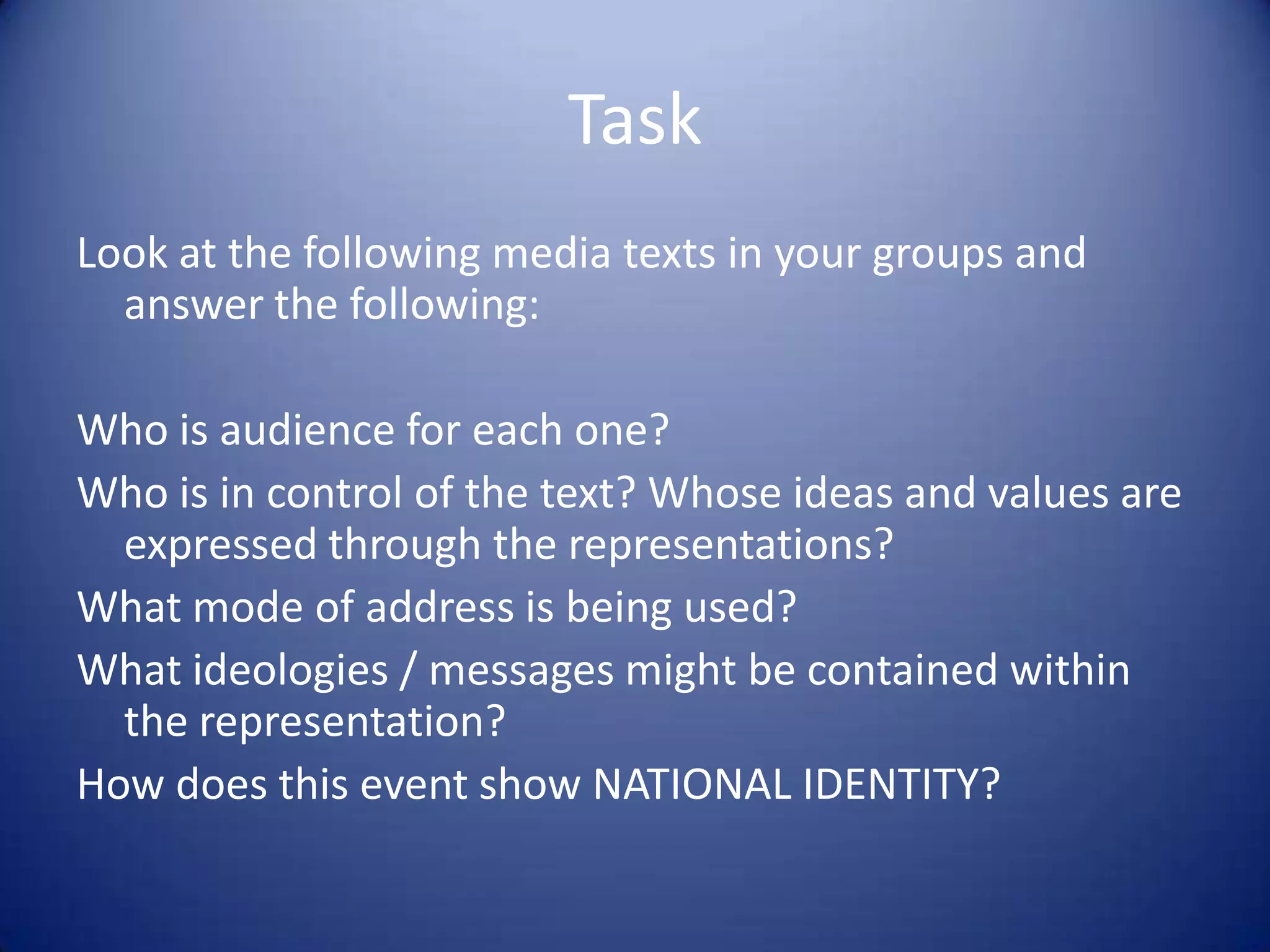 Task

Look at the following media texts in your groups and answer the following:

Who is audience for each one?

Who is in control of the text? Whose ideas and values are expressed through the representations?

What mode of address is being used?

What ideologies / messages might be contained within the representation?

How does this event show NATIONAL IDENTITY?